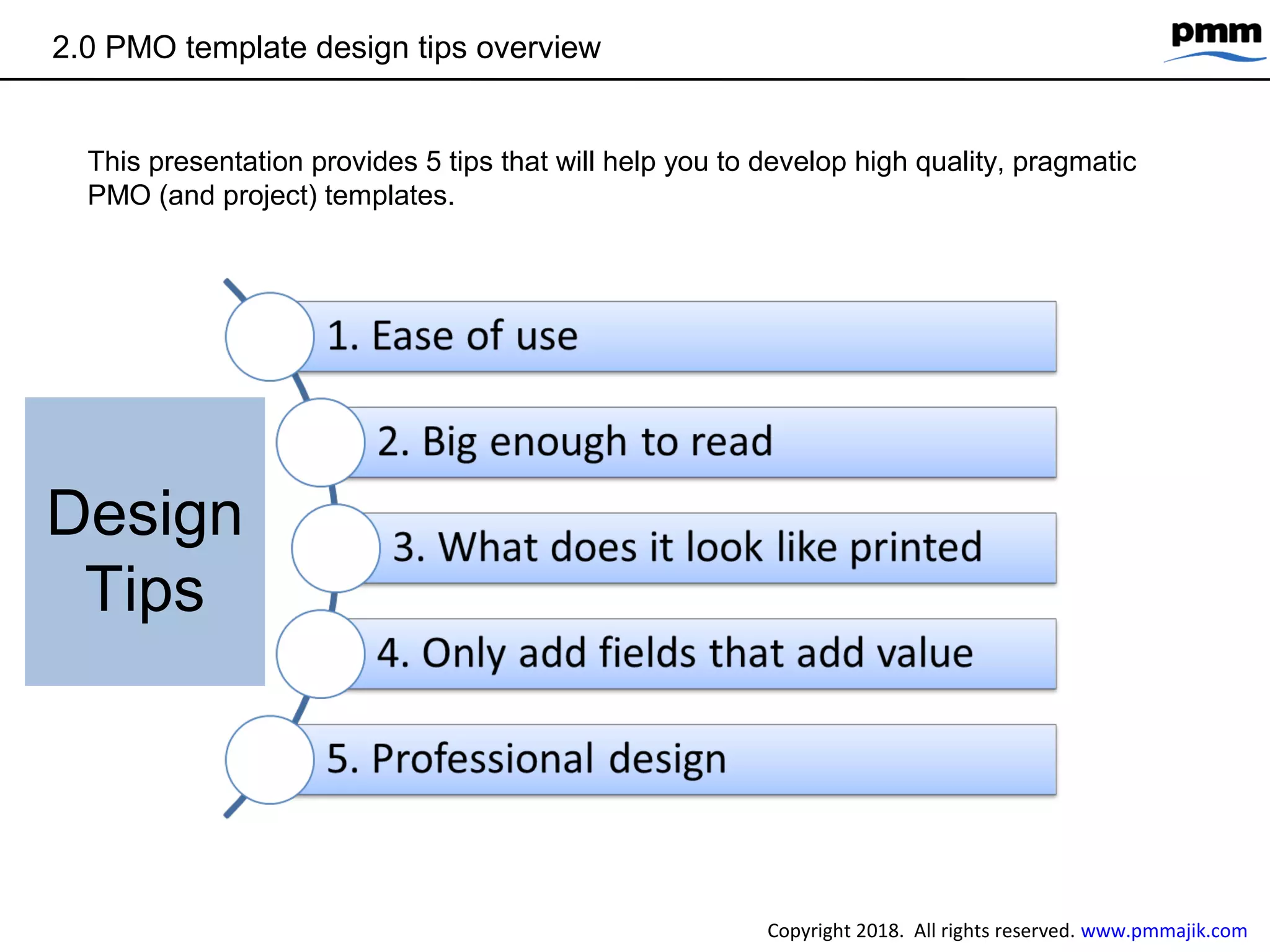 2.0 PMO template design tips overview

pmm

This presentation provides 5 tips that will help you to develop high quality, pragmatic PMO (and project) templates.

Design Tips

1. Ease of use

2. Big enough to read

3. What does it look like printed

4. Only add fields that add value

5. Professional design

Copyright 2018. All rights reserved. www.pmmajik.com